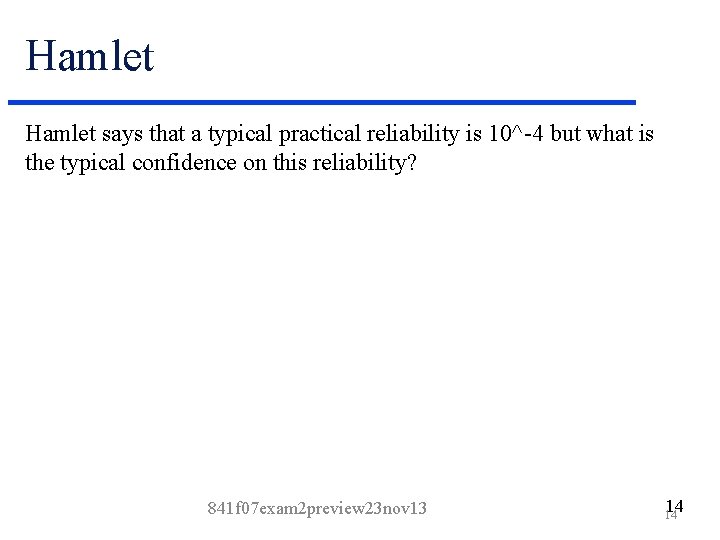 Hamlet

Hamlet says that a typical practical reliability is 10^-4 but what is the typical confidence on this reliability?

841f07exam2preview23nov13

14

14